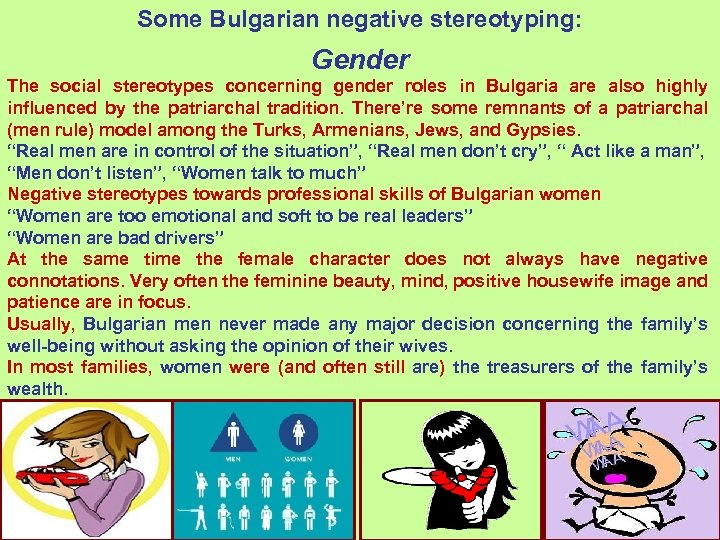 Some Bulgarian negative stereotyping:

Gender

The social stereotypes concerning gender roles in Bulgaria are also highly influenced by the patriarchal tradition. There're some remnants of a patriarchal (men rule) model among the Turks, Armenians, Jews, and Gypsies.
"Real men are in control of the situation", "Real men don't cry", " Act like a man", "Men don't listen", "Women talk to much"
Negative stereotypes towards professional skills of Bulgarian women
"Women are too emotional and soft to be real leaders"
"Women are bad drivers"
At the same time the female character does not always have negative connotations. Very often the feminine beauty, mind, positive housewife image and patience are in focus.
Usually, Bulgarian men never made any major decision concerning the family's well-being without asking the opinion of their wives.
In most families, women were (and often still are) the treasurers of the family's wealth.

MEN WOMEN

WAA WAA WAA